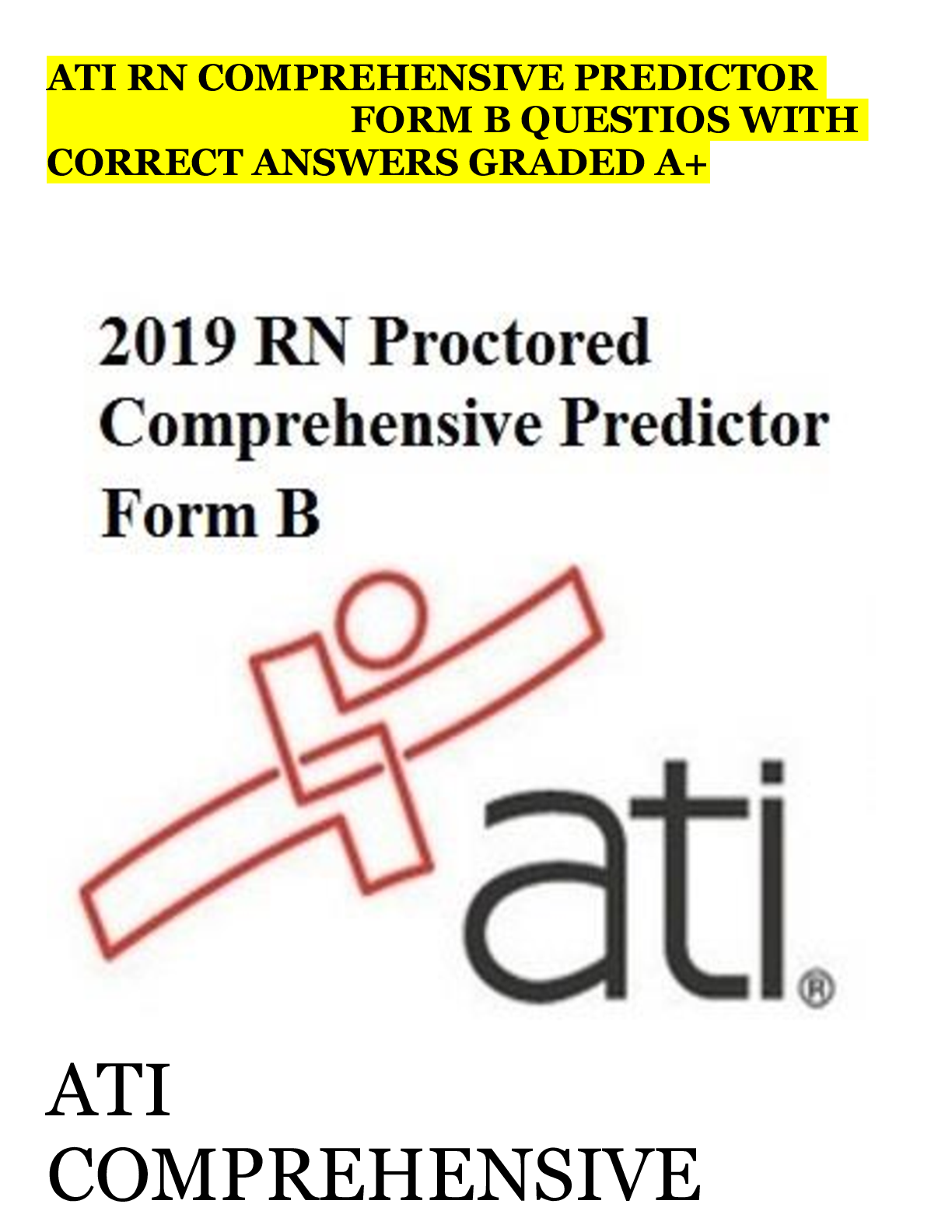 ATI RN COMPREHENSIVE PREDICTOR FORM B QUESTIOS WITH CORRECT ANSWERS GRADED A+

2019 RN Proctored Comprehensive Predictor Form B

ati®

ATI COMPREHENSIVE